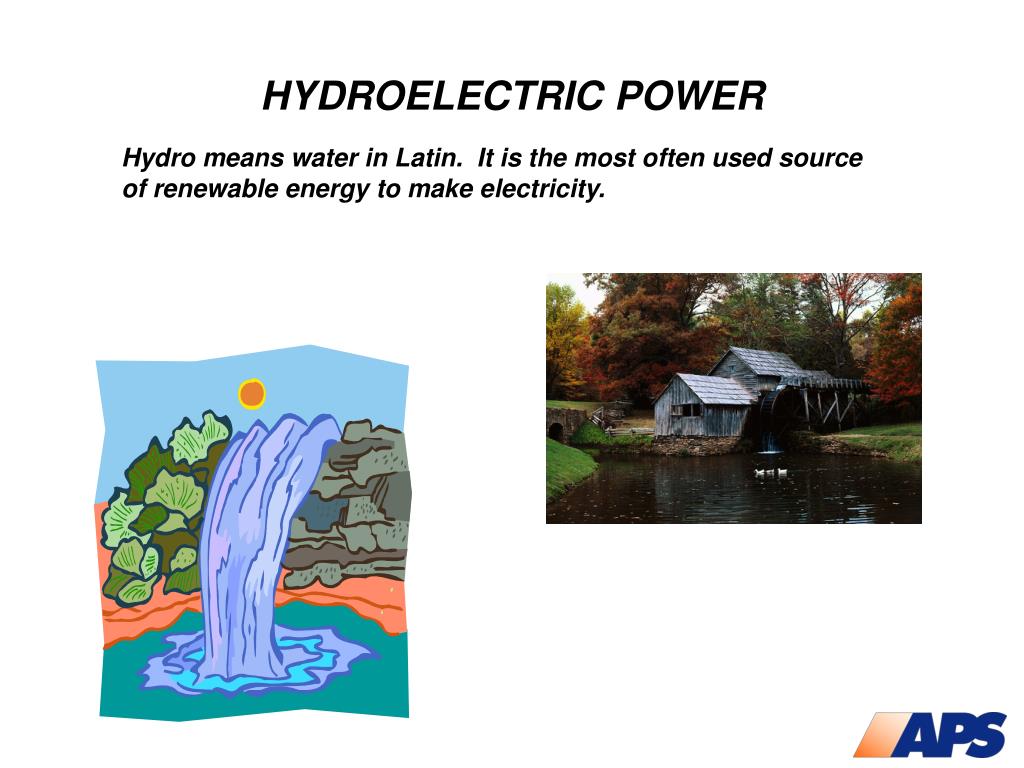 HYDROELECTRIC POWER

Hydro means water in Latin. It is the most often used source of renewable energy to make electricity.

APS